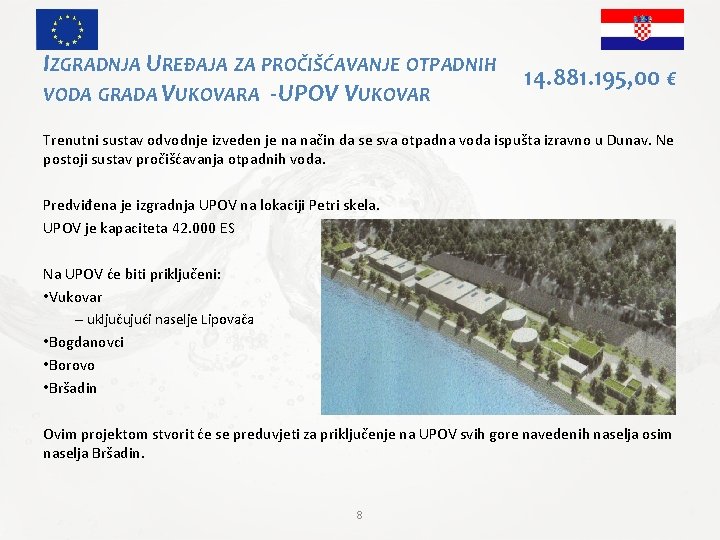 IZGRADNJA UREĐAJA ZA PROČIŠĆAVANJE OTPADNIH VODA GRADA VUKOVARA -UPOV VUKOVAR

14.881.195,00 €

Trenutni sustav odvodnje izveden je na način da se sva otpadna voda ispušta izravno u Dunav. Ne postoji sustav pročišćavanja otpadnih voda.

Predviđena je izgradnja UPOV na lokaciji Petri skela.
UPOV je kapaciteta 42.000 ES

Na UPOV će biti priključeni:
•Vukovar
– uključujući naselje Lipovača
•Bogdanovci
•Borovo
•Bršadin

Ovim projektom stvorit će se preduvjeti za priključenje na UPOV svih gore navedenih naselja osim naselja Bršadin.

8